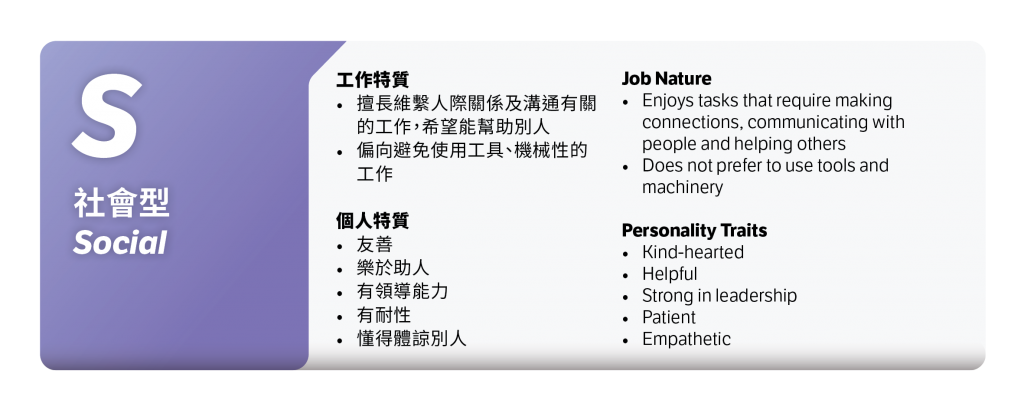 S
社會型
Social

工作特質
• 擅長維繫人際關係及溝通有關的工作，希望能幫助別人
• 偏向避免使用工具、機械性的工作

個人特質
• 友善
• 樂於助人
• 有領導能力
• 有耐性
• 懂得體諒別人

Job Nature
• Enjoys tasks that require making connections, communicating with people and helping others
• Does not prefer to use tools and machinery

Personality Traits
• Kind-hearted
• Helpful
• Strong in leadership
• Patient
• Empathetic